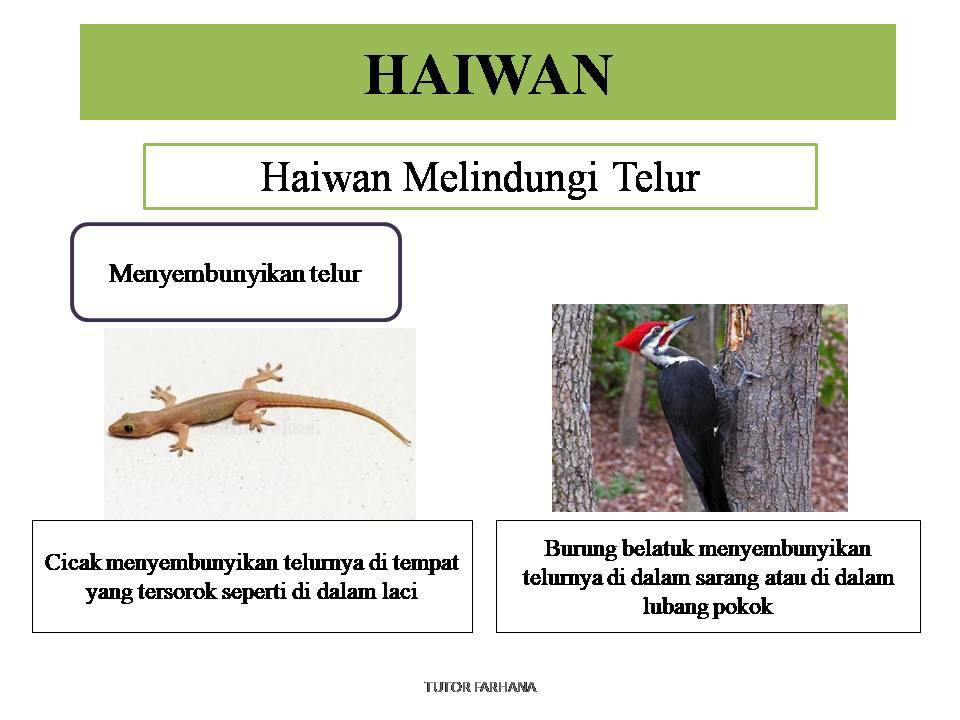 HAIWAN

Haiwan Melindungi Telur

Menyembunyikan telur

Cicak menyembunyikan telurnya di tempat yang tersorok seperti di dalam laci

Burung belatuk menyembunyikan telurnya di dalam sarang atau di dalam lubang pokok

TUTOR FARHANA